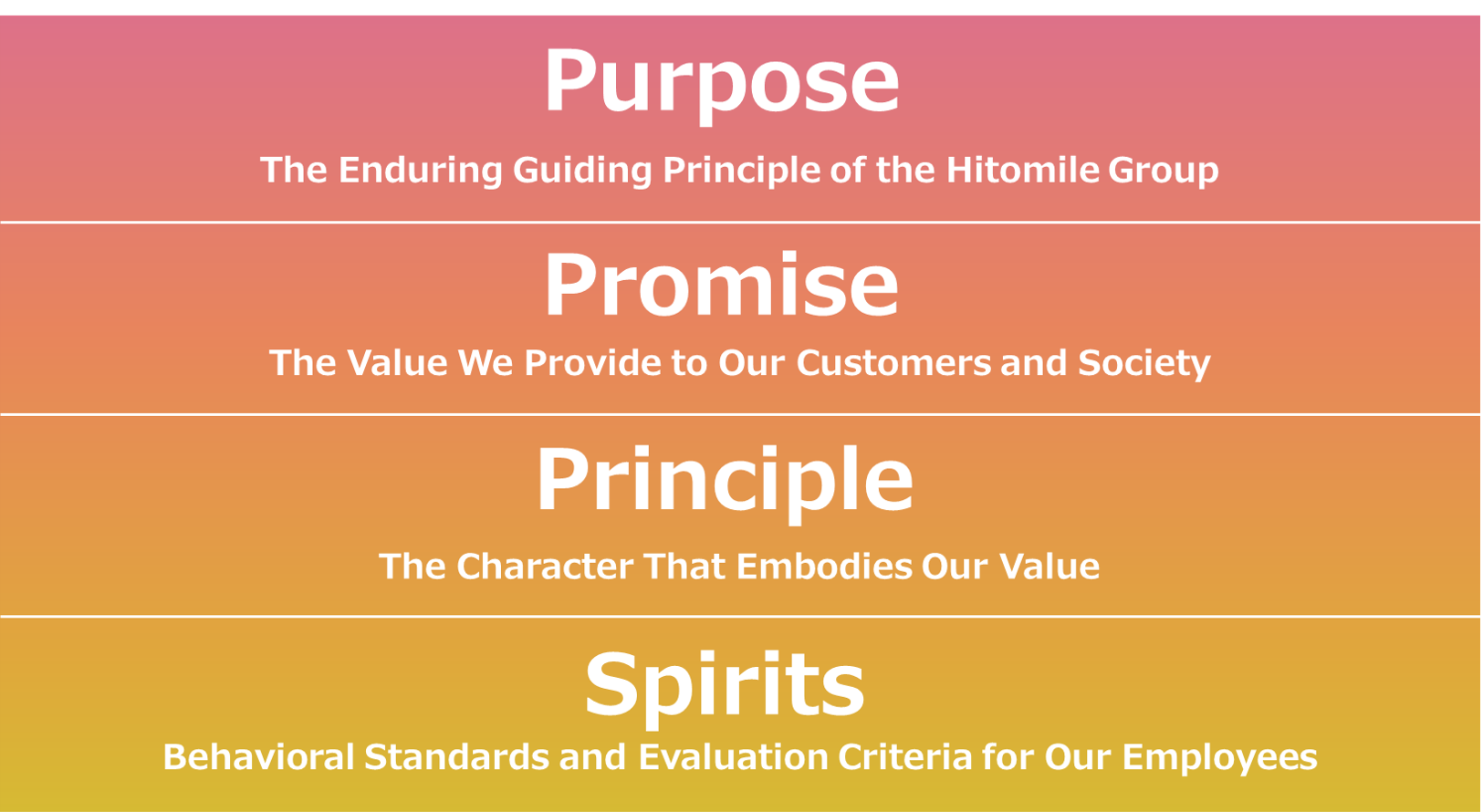 Purpose

The Enduring Guiding Principle of the Hitomile Group

Promise

The Value We Provide to Our Customers and Society

Principle

The Character That Embodies Our Value

Spirits

Behavioral Standards and Evaluation Criteria for Our Employees